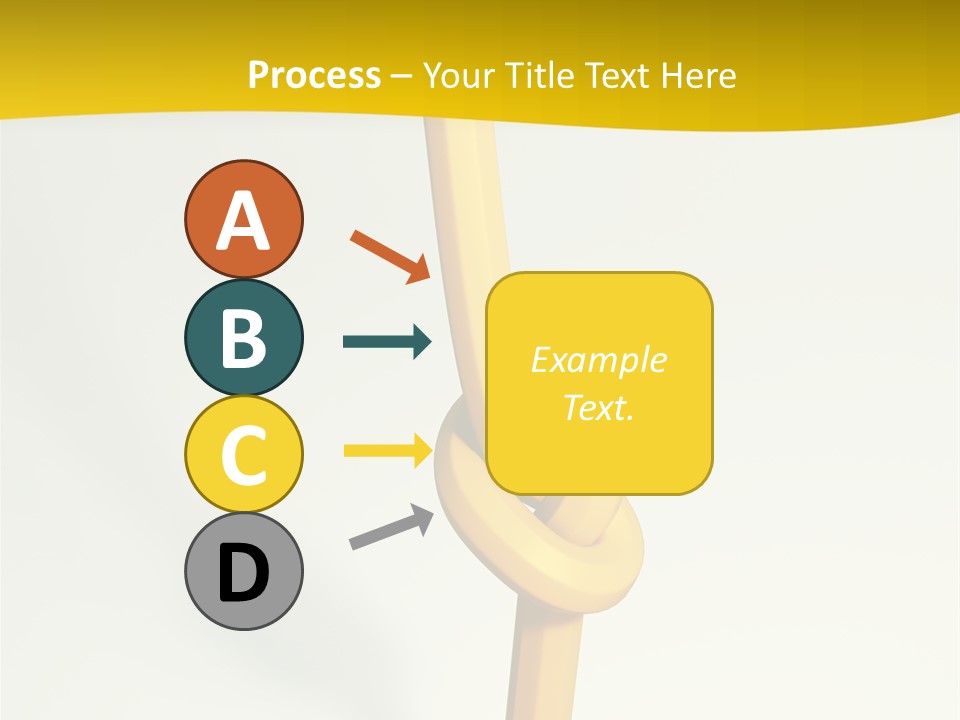 Process – Your Title Text Here

A

B

C

D

Example Text.